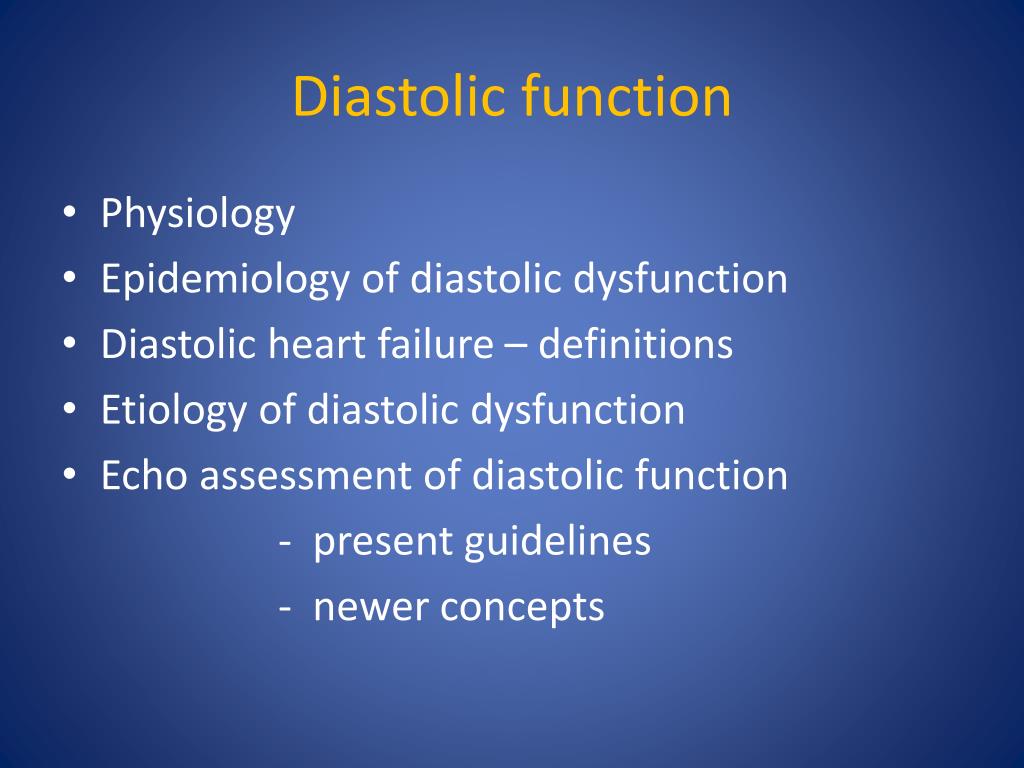 Diastolic function

• Physiology
• Epidemiology of diastolic dysfunction
• Diastolic heart failure – definitions
• Etiology of diastolic dysfunction
• Echo assessment of diastolic function
- present guidelines
- newer concepts